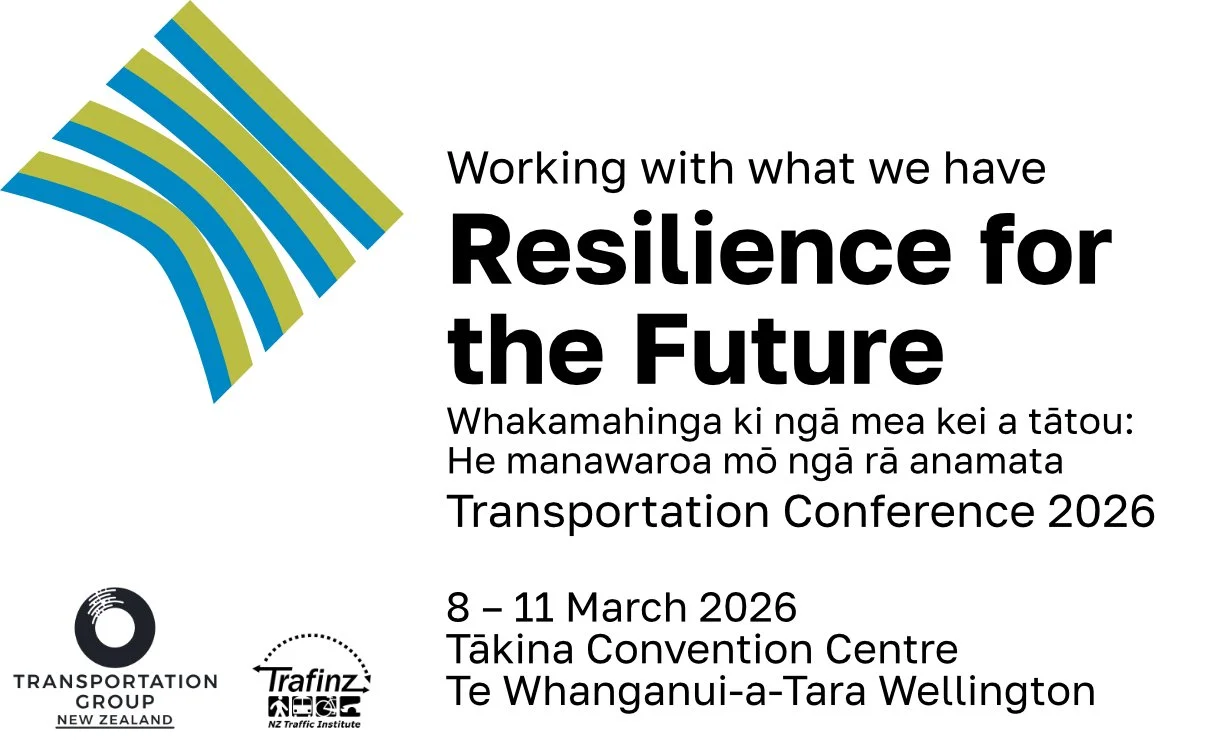 Working with what we have
Resilience for the Future
Whakamahinga ki ngā mea kei a tātou: He manawaroa mō ngā rā anamata
Transportation Conference 2026

8 – 11 March 2026
Tākina Convention Centre
Te Whanganui-a-Tara Wellington

TRANSPORTATION GROUP
NEW ZEALAND

Trafinz
NZ Traffic Institute